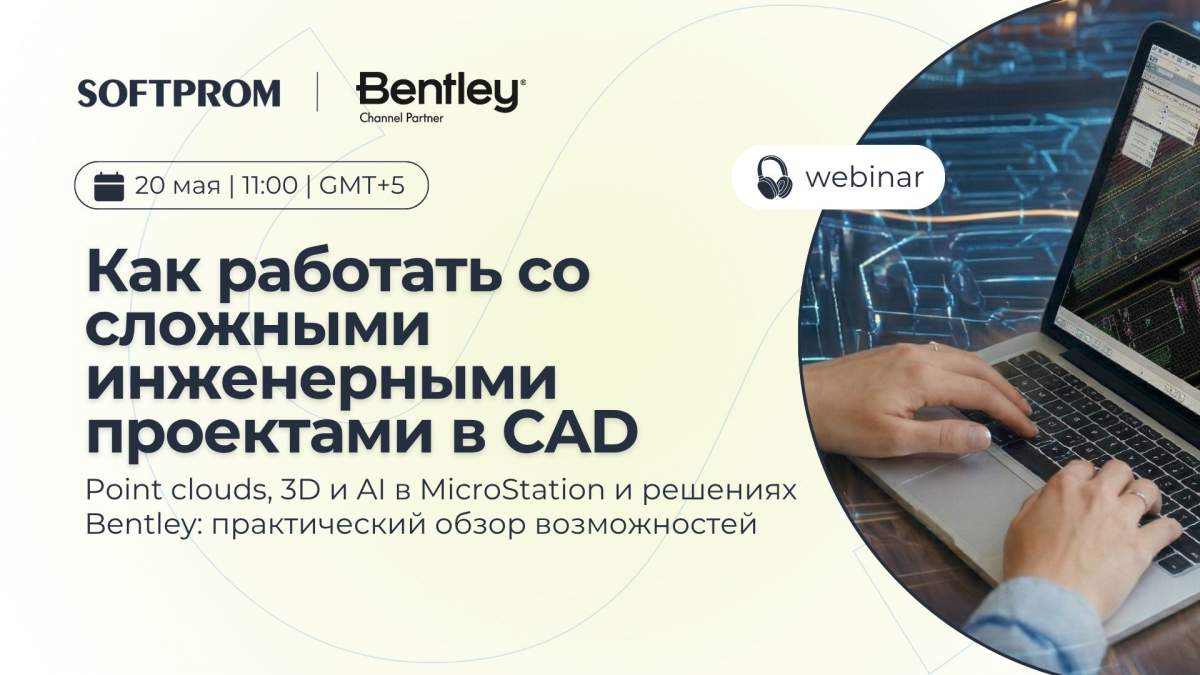 SOFTPROM | Bentley® Channel Partner

20 мая | 11:00 | GMT+5

webinar

Как работать со сложными инженерными проектами в CAD

Point clouds, 3D и AI в MicroStation и решениях Bentley: практический обзор возможностей